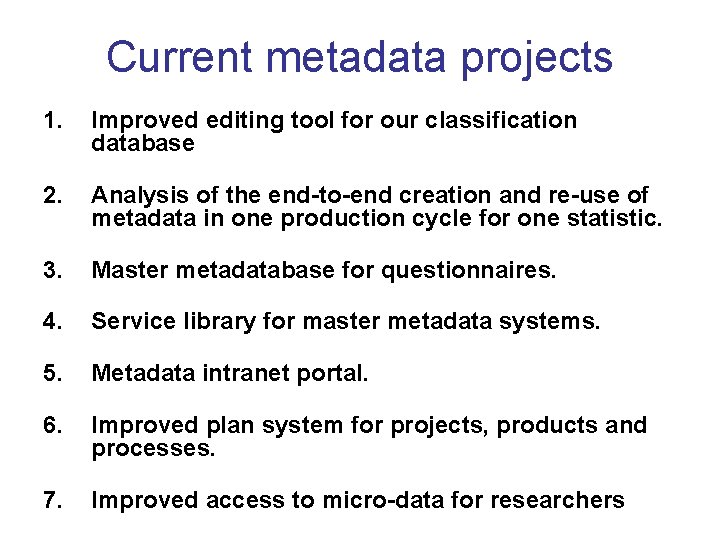 Current metadata projects

1. Improved editing tool for our classification database

2. Analysis of the end-to-end creation and re-use of metadata in one production cycle for one statistic.

3. Master metadatabase for questionnaires.

4. Service library for master metadata systems.

5. Metadata intranet portal.

6. Improved plan system for projects, products and processes.

7. Improved access to micro-data for researchers